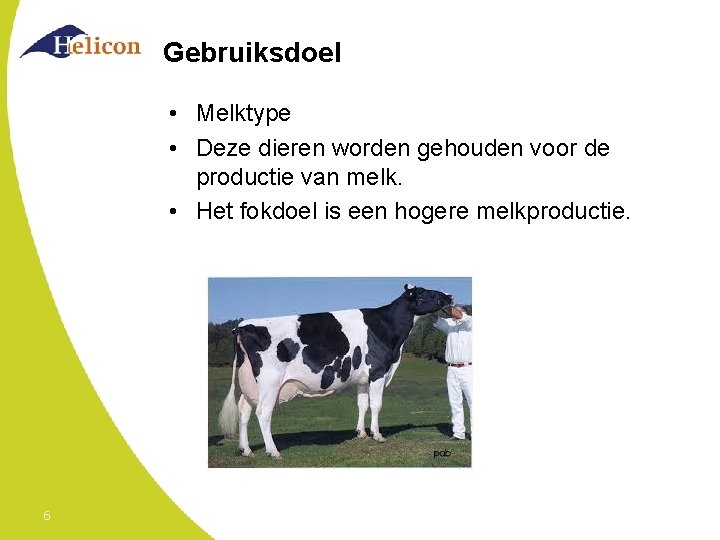 Helicon

Gebruiksdoel

• Melktype
• Deze dieren worden gehouden voor de productie van melk.
• Het fokdoel is een hogere melkproductie.

pab

6